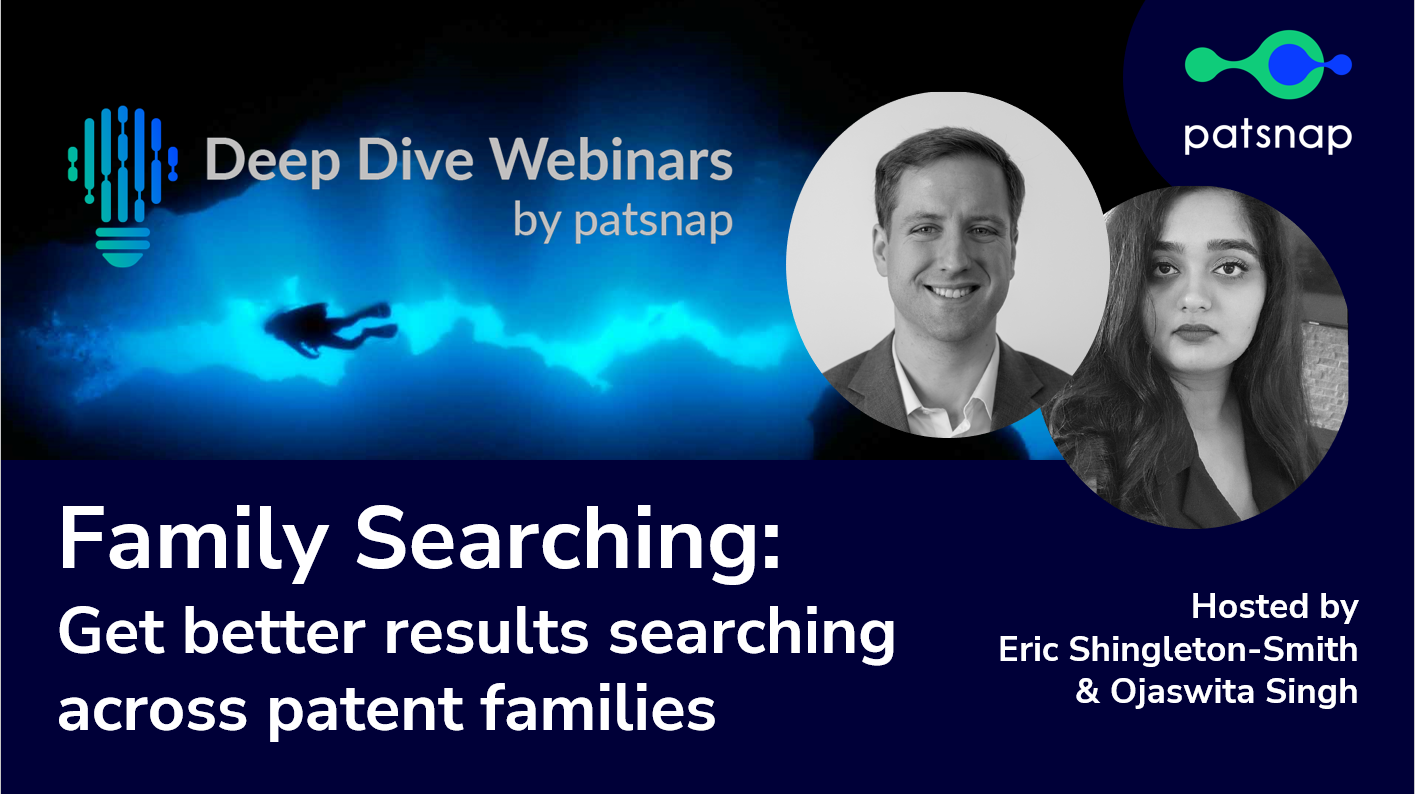 Deep Dive Webinars
by patsnap

patsnap

Family Searching:
Get better results searching across patent families

Hosted by
Eric Shingleton-Smith
& Ojaswita Singh